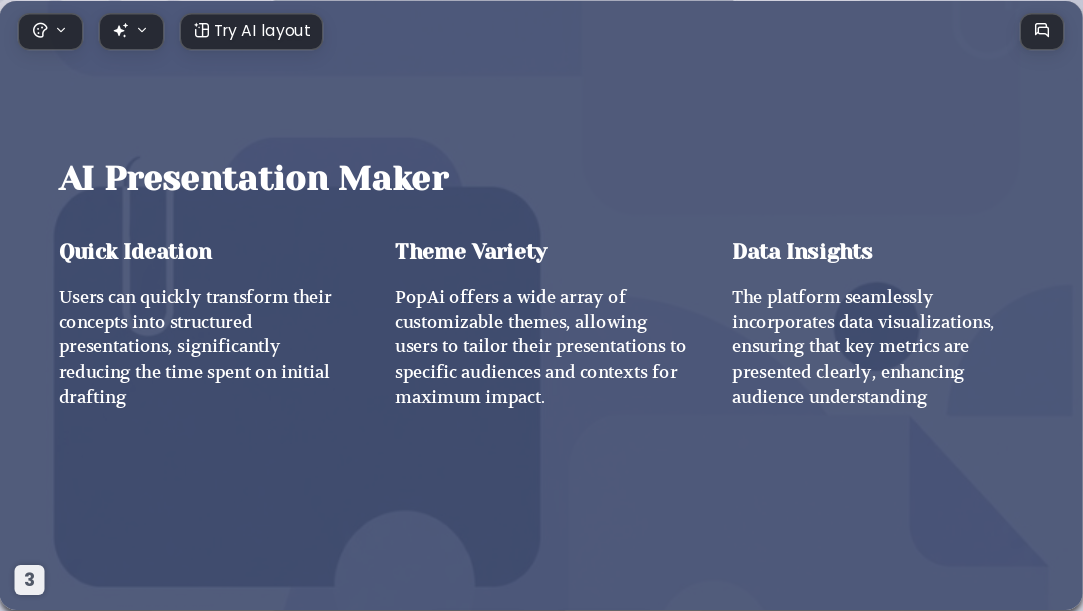 Try AI layout

AI Presentation Maker

Quick Ideation

Users can quickly transform their concepts into structured presentations, significantly reducing the time spent on initial drafting

Theme Variety

PopAi offers a wide array of customizable themes, allowing users to tailor their presentations to specific audiences and contexts for maximum impact.

Data Insights

The platform seamlessly incorporates data visualizations, ensuring that key metrics are presented clearly, enhancing audience understanding

3